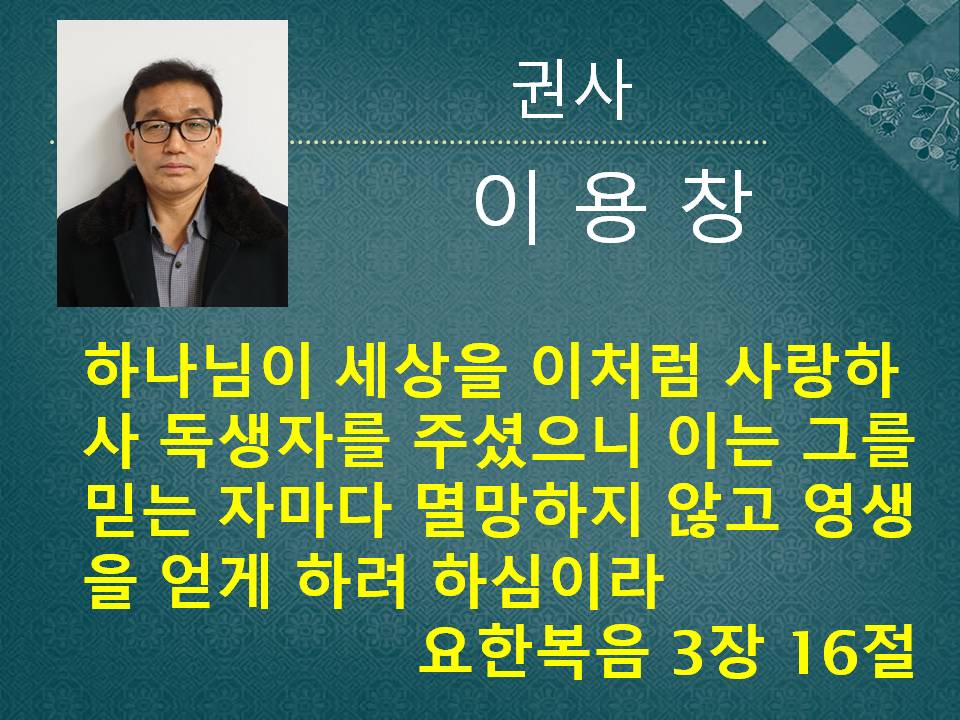 권사

이 용 창

하나님이 세상을 이처럼 사랑하사 독생자를 주셨으니 이는 그를 믿는 자마다 멸망하지 않고 영생을 얻게 하려 하심이라
요한복음 3장 16절